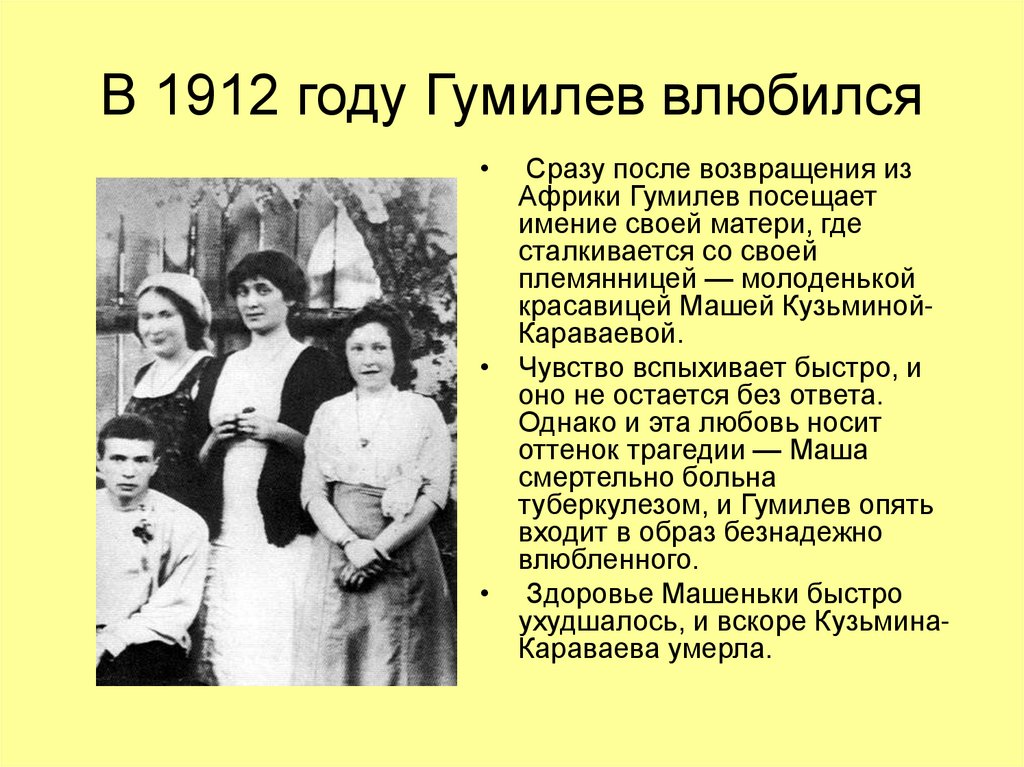 В 1912 году Гумилев влюбился

• Сразу после возвращения из Африки Гумилев посещает имение своей матери, где сталкивается со своей племянницей — молоденькой красавицей Машей Кузьминой-Караваевой.

• Чувство вспыхивает быстро, и оно не остается без ответа. Однако и эта любовь носит оттенок трагедии — Маша смертельно больна туберкулезом, и Гумилев опять входит в образ безнадежно влюбленного.

• Здоровье Машеньки быстро ухудшалось, и вскоре Кузьмина-Караваева умерла.